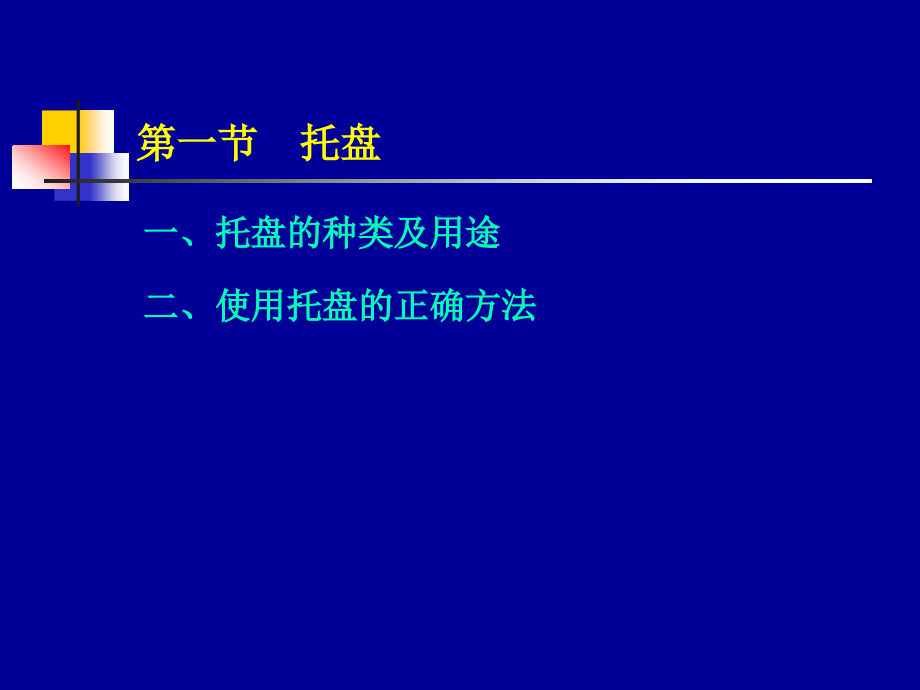 第一节 托盘

一、托盘的种类及用途

二、使用托盘的正确方法